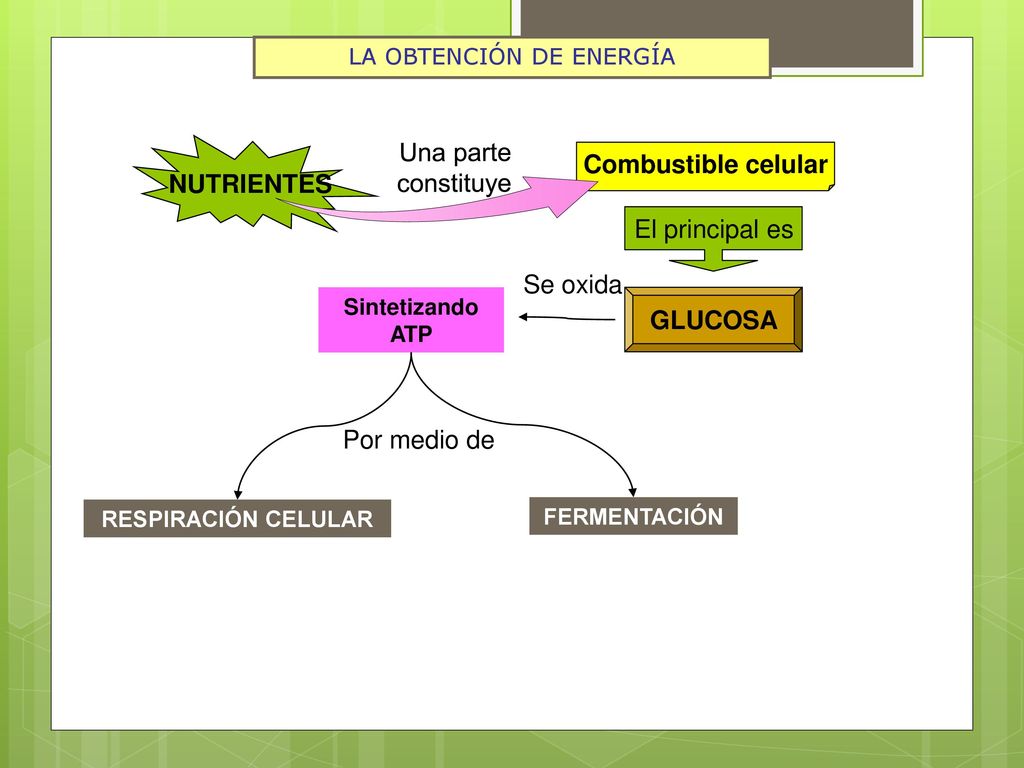 LA OBTENCIÓN DE ENERGÍA

NUTRIENTES

Una parte constituye

Combustible celular

El principal es

GLUCOSA

Se oxida

Sintetizando ATP

Por medio de

RESPIRACIÓN CELULAR

FERMENTACIÓN